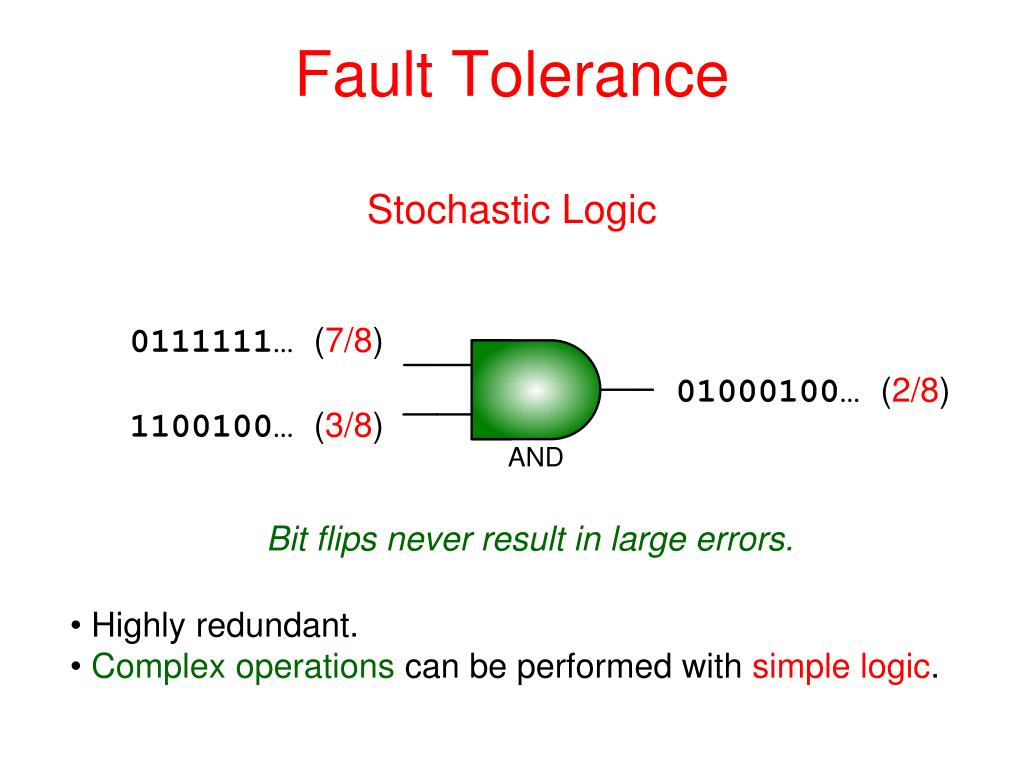 Fault Tolerance

Stochastic Logic

0111111… (7/8)

1100100… (3/8)

AND

01000100… (2/8)

Bit flips never result in large errors.

• Highly redundant.
• Complex operations can be performed with simple logic.